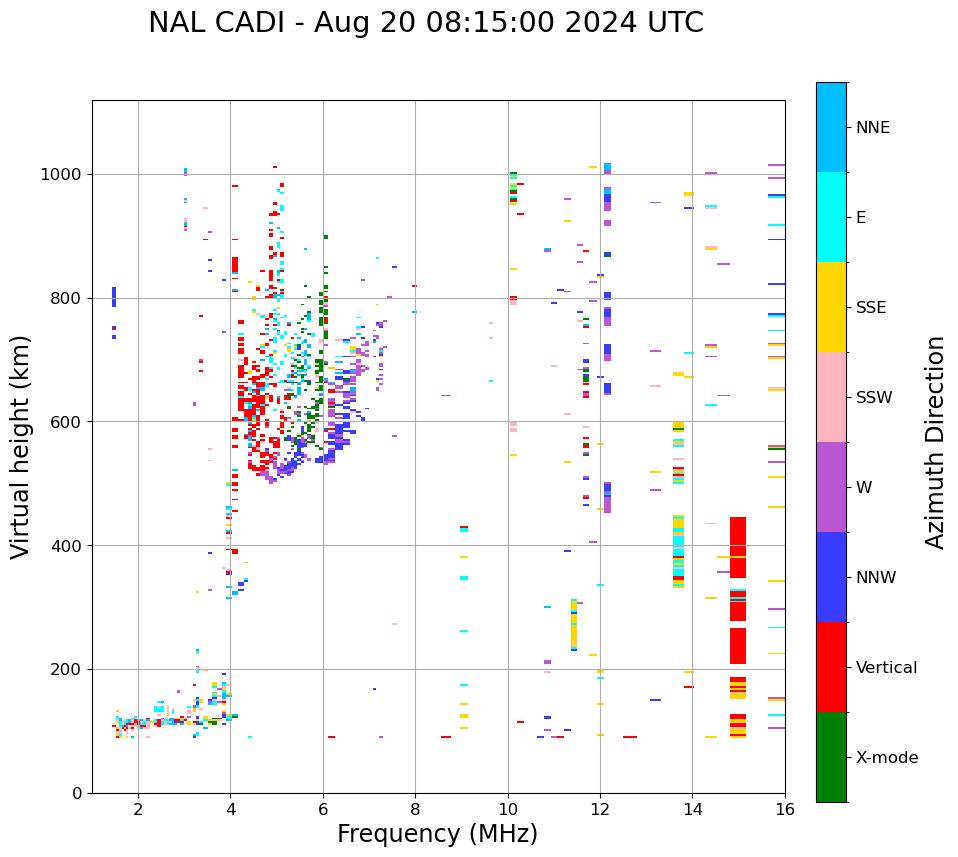 NAL CADI - Aug 20 08:15:00 2024 UTC

Virtual height (km)

1000
800
600
400
200
0

2
4
6
8
10
12
14
16

Frequency (MHz)

NNE
E
SSE
SSW
W
NNW
Vertical
X-mode

Azimuth Direction